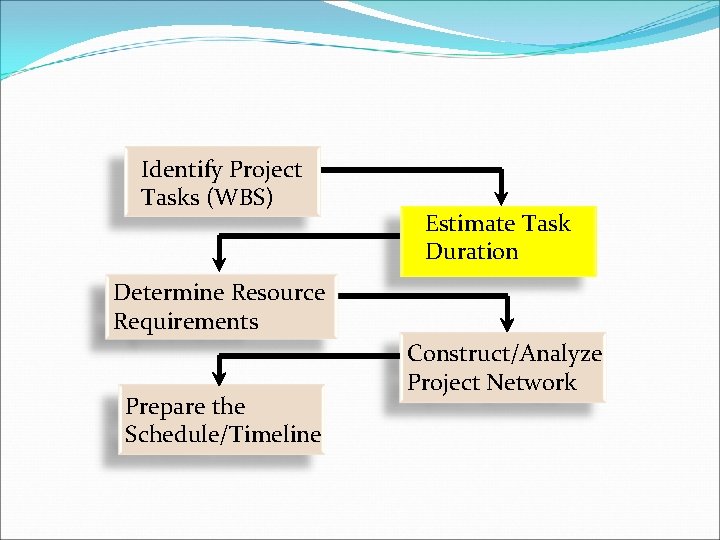 Identify Project Tasks (WBS)

Estimate Task Duration

Determine Resource Requirements

Construct/Analyze Project Network

Prepare the Schedule/Timeline